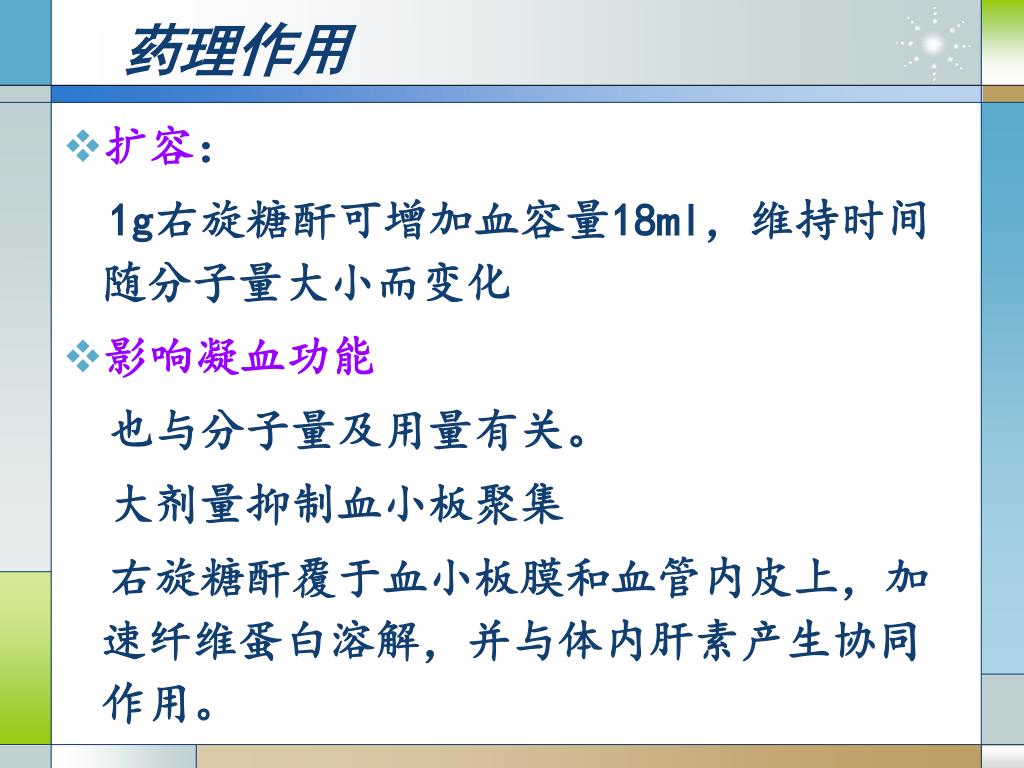 药理作用

❖扩容：

1g右旋糖酐可增加血容量18ml，维持时间随分子量大小而变化

❖影响凝血功能

也与分子量及用量有关。

大剂量抑制血小板聚集

右旋糖酐覆于血小板膜和血管内皮上，加速纤维蛋白溶解，并与体内肝素产生协同作用。